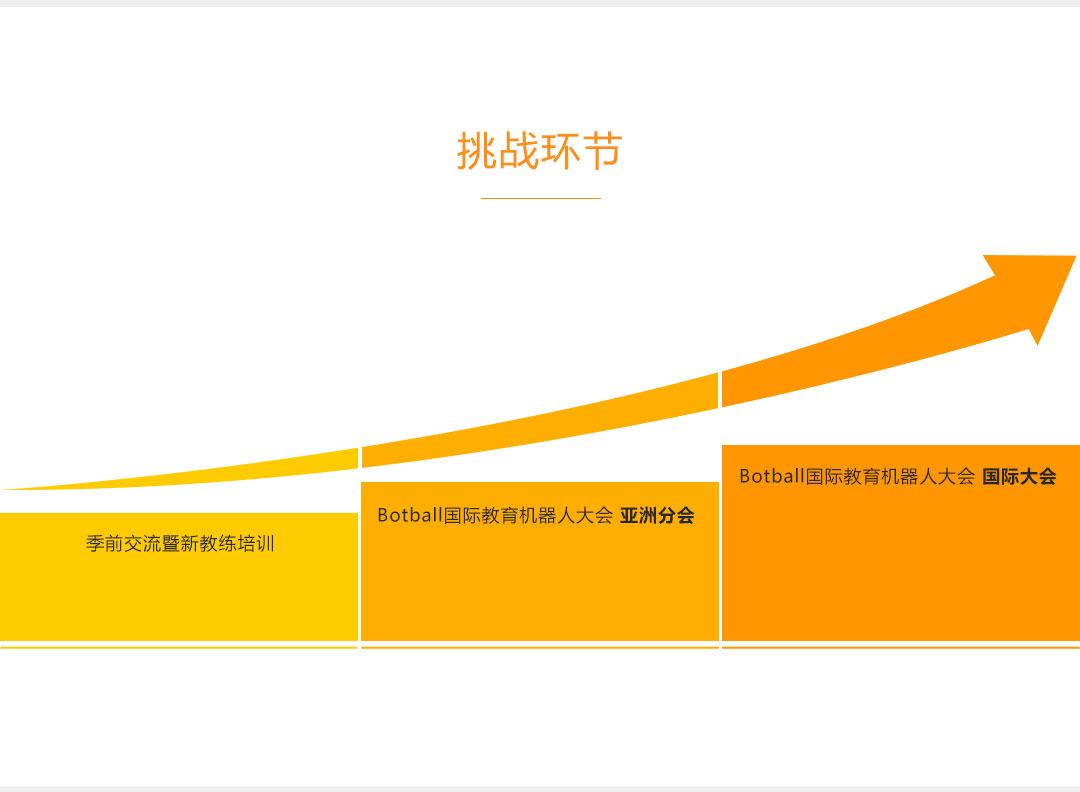 挑战环节

季前交流暨新教练培训

Botball国际教育机器人大会 亚洲分会

Botball国际教育机器人大会 国际大会